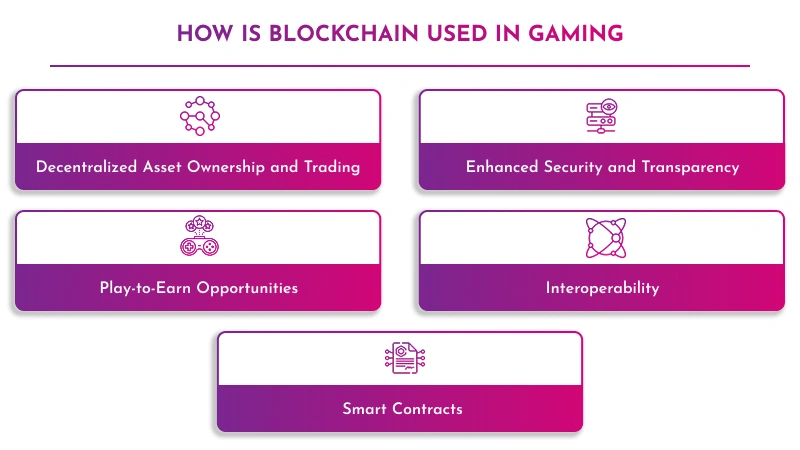 HOW IS BLOCKCHAIN USED IN GAMING

Decentralized Asset Ownership and Trading

Enhanced Security and Transparency

Play-to-Earn Opportunities

Interoperability

Smart Contracts